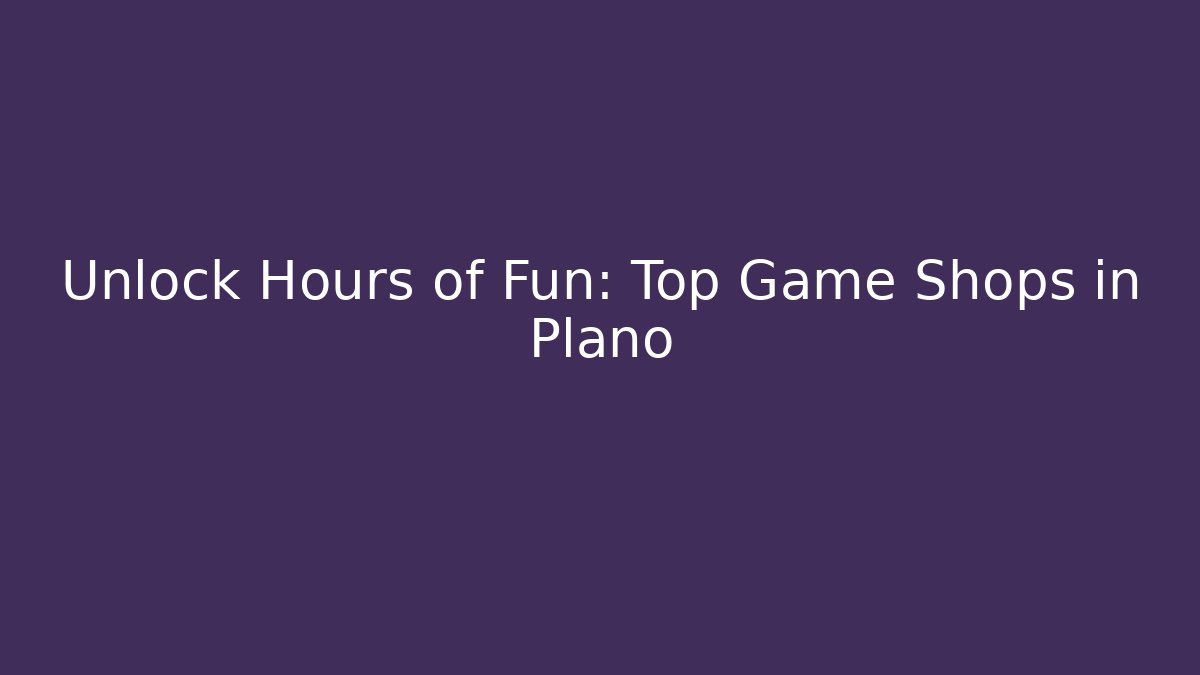 Unlock Hours of Fun: Top Game Shops in Plano